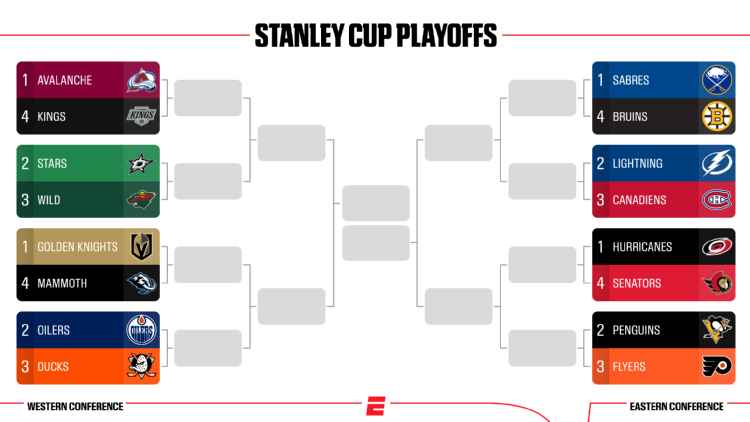 STANLEY CUP PLAYOFFS

1 AVALANCHE
4 KINGS
2 STARS
3 WILD
1 GOLDEN KNIGHTS
4 MAMMOTH
2 OILERS
3 DUCKS

1 SABRES
4 BRUINS
2 LIGHTNING
3 CANADIENS
1 HURRICANES
4 SENATORS
2 PENGUINS
3 FLYERS

WESTERN CONFERENCE
EASTERN CONFERENCE